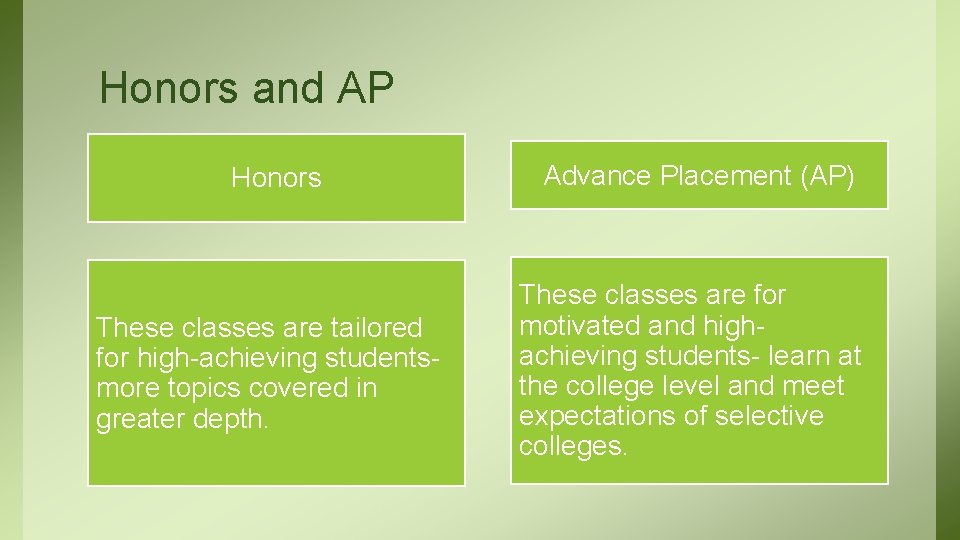 Honors and AP

Honors

These classes are tailored for high-achieving students- more topics covered in greater depth.

Advance Placement (AP)

These classes are for motivated and high-achieving students- learn at the college level and meet expectations of selective colleges.